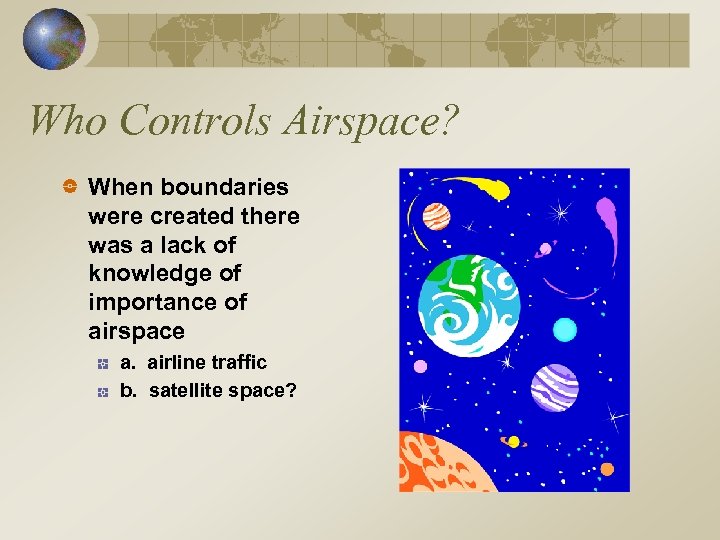 Who Controls Airspace?

When boundaries were created there was a lack of knowledge of importance of airspace

a. airline traffic

b. satellite space?